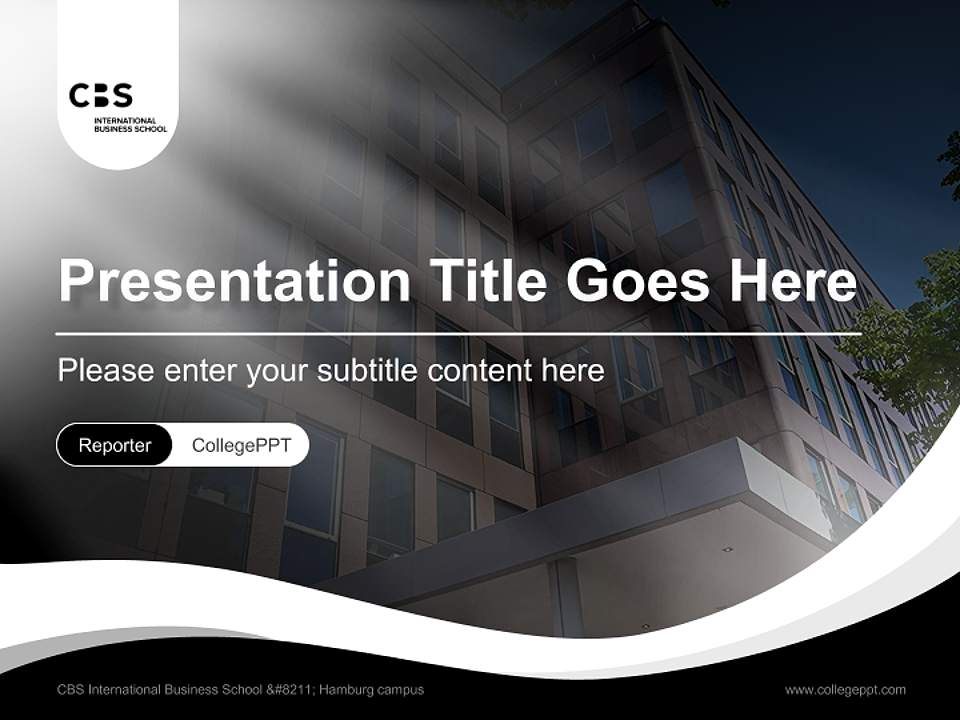 CBS
INTERNATIONAL
BUSINESS SCHOOL

Presentation Title Goes Here

Please enter your subtitle content here

Reporter CollegePPT

CBS International Business School &#8211; Hamburg campus

www.collegeppt.com